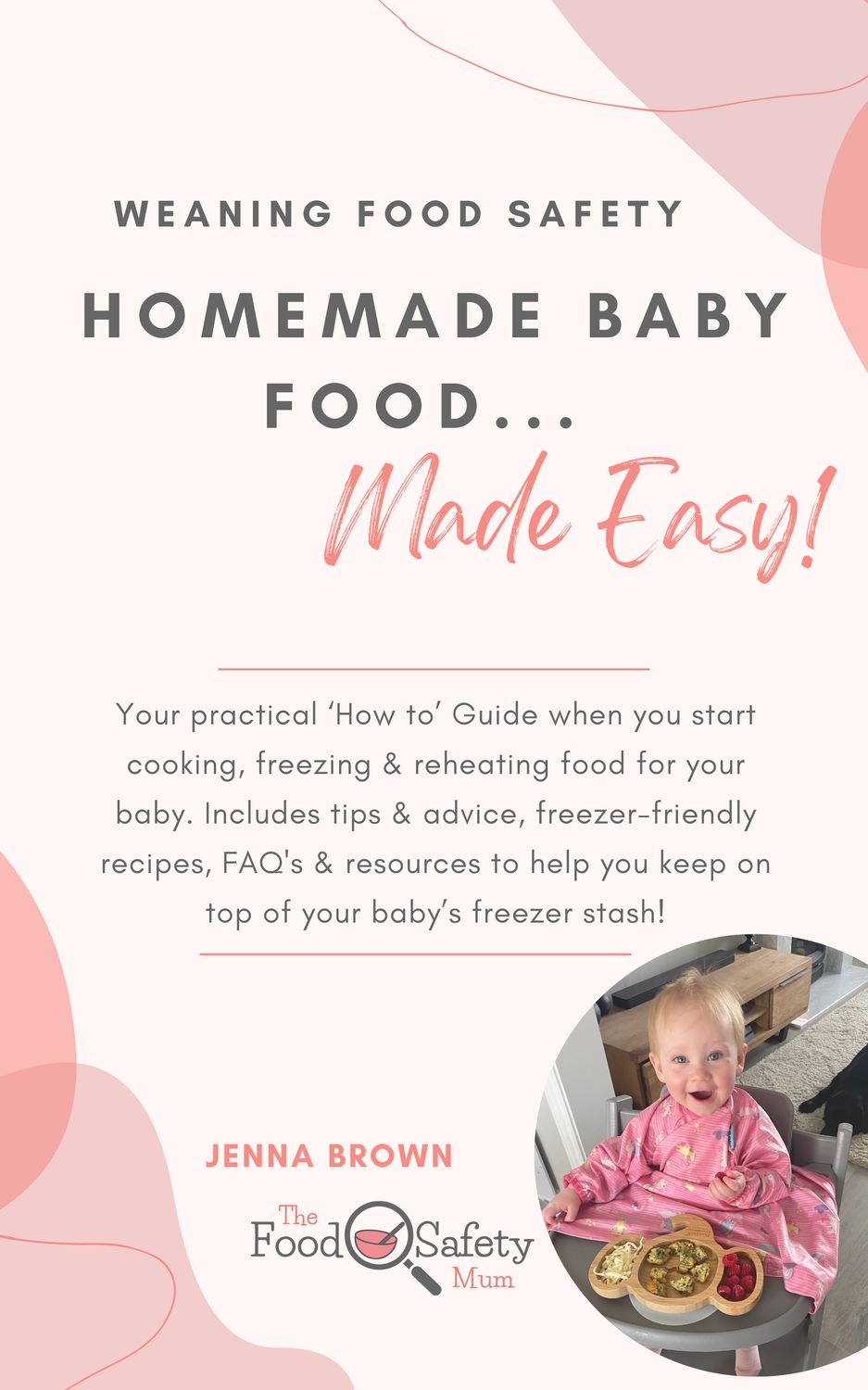 WEANING FOOD SAFETY

HOMEMADE BABY FOOD...

Made Easy!

Your practical ‘How to’ Guide when you start cooking, freezing & reheating food for your baby. Includes tips & advice, freezer-friendly recipes, FAQ's & resources to help you keep on top of your baby’s freezer stash!

JENNA BROWN

The Food Safety Mum